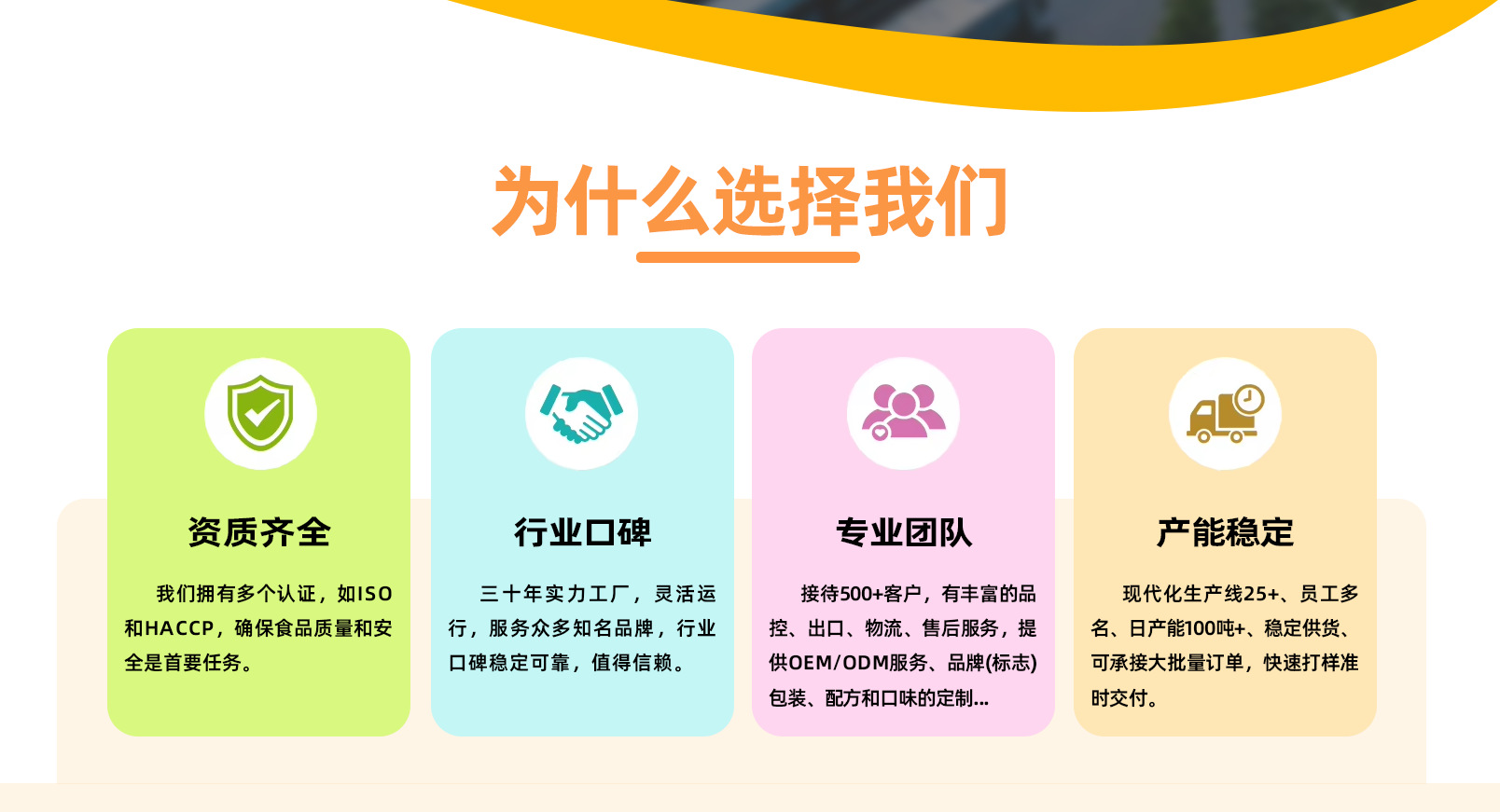 为什么选择我们

资质齐全

我们拥有多个认证，如ISO和HACCP，确保食品质量和安全是首要任务。

行业口碑

三十年实力工厂，灵活运行，服务众多知名品牌，行业口碑稳定可靠，值得信赖。

专业团队

接待500+客户，有丰富的品控、出口、物流、售后服务，提供OEM/ODM服务、品牌(标志)包装、配方和口味的定制...

产能稳定

现代化生产线25+、员工多名、日产能100吨+、稳定供货、可承接大批量订单，快速打样准时交付。